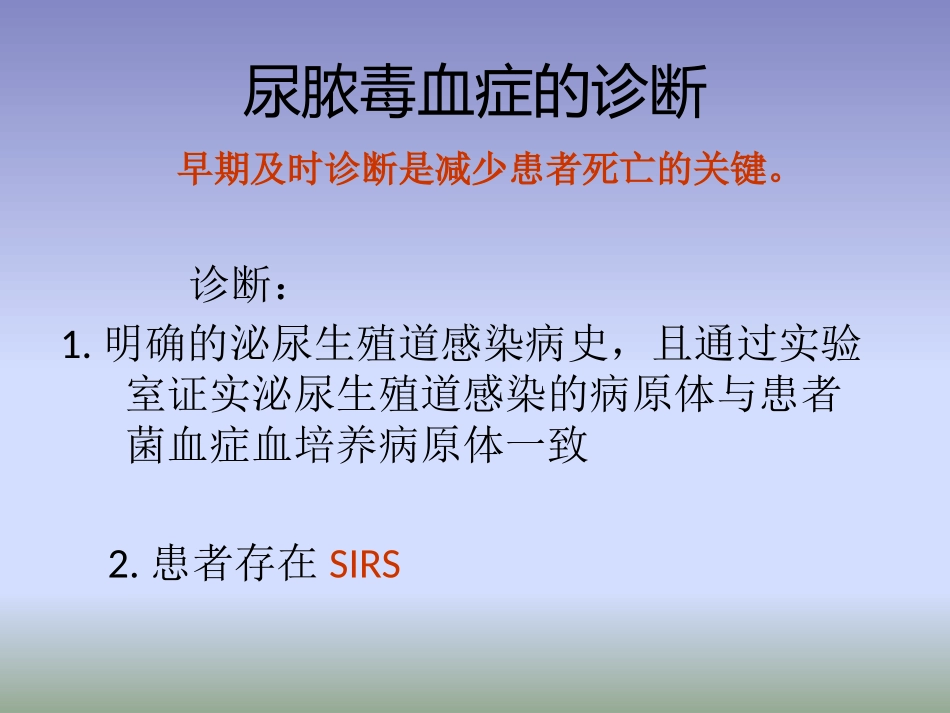 尿脓毒血症的诊断

早期及时诊断是减少患者死亡的关键。

诊断：

1. 明确的泌尿生殖道感染病史，且通过实验室证实泌尿生殖道感染的病原体与患者菌血症血培养病原体一致

2. 患者存在 SIRS